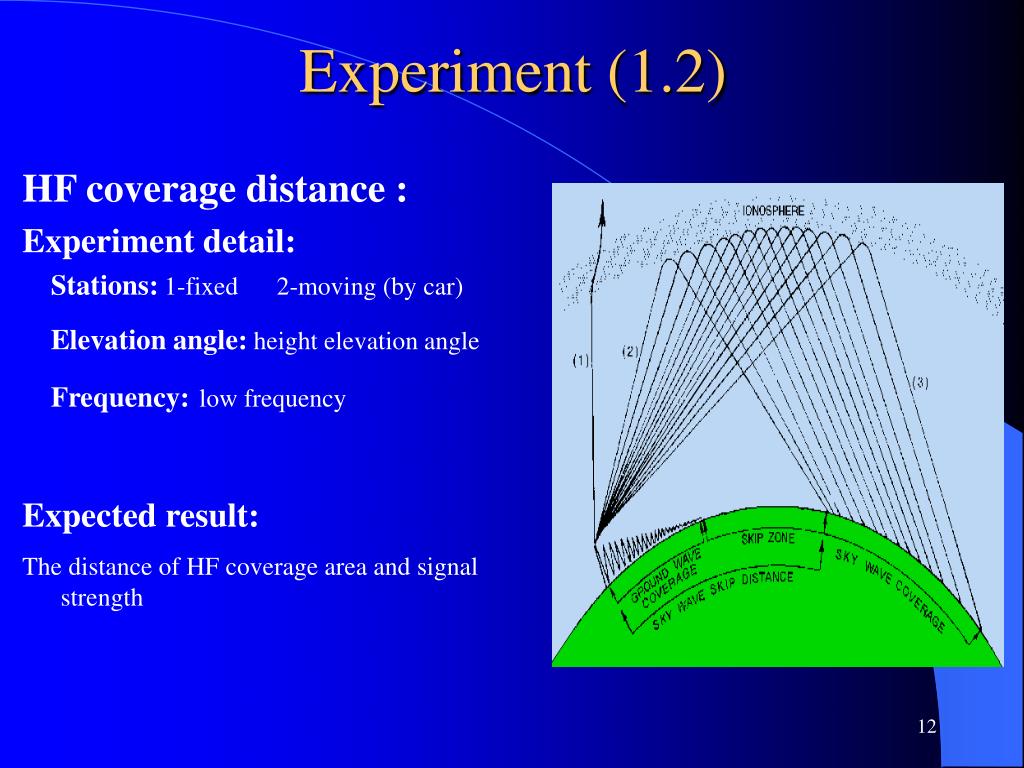 Experiment (1.2)

HF coverage distance :

Experiment detail:

Stations: 1-fixed 2-moving (by car)

Elevation angle: height elevation angle

Frequency: low frequency

Expected result:

The distance of HF coverage area and signal strength

IONOSPHERE

(1)

(2)

(3)

GROUND WAVE COVERAGE

SKIP ZONE

SKY WAVE SKIP DISTANCE

SKY WAVE COVERAGE

12